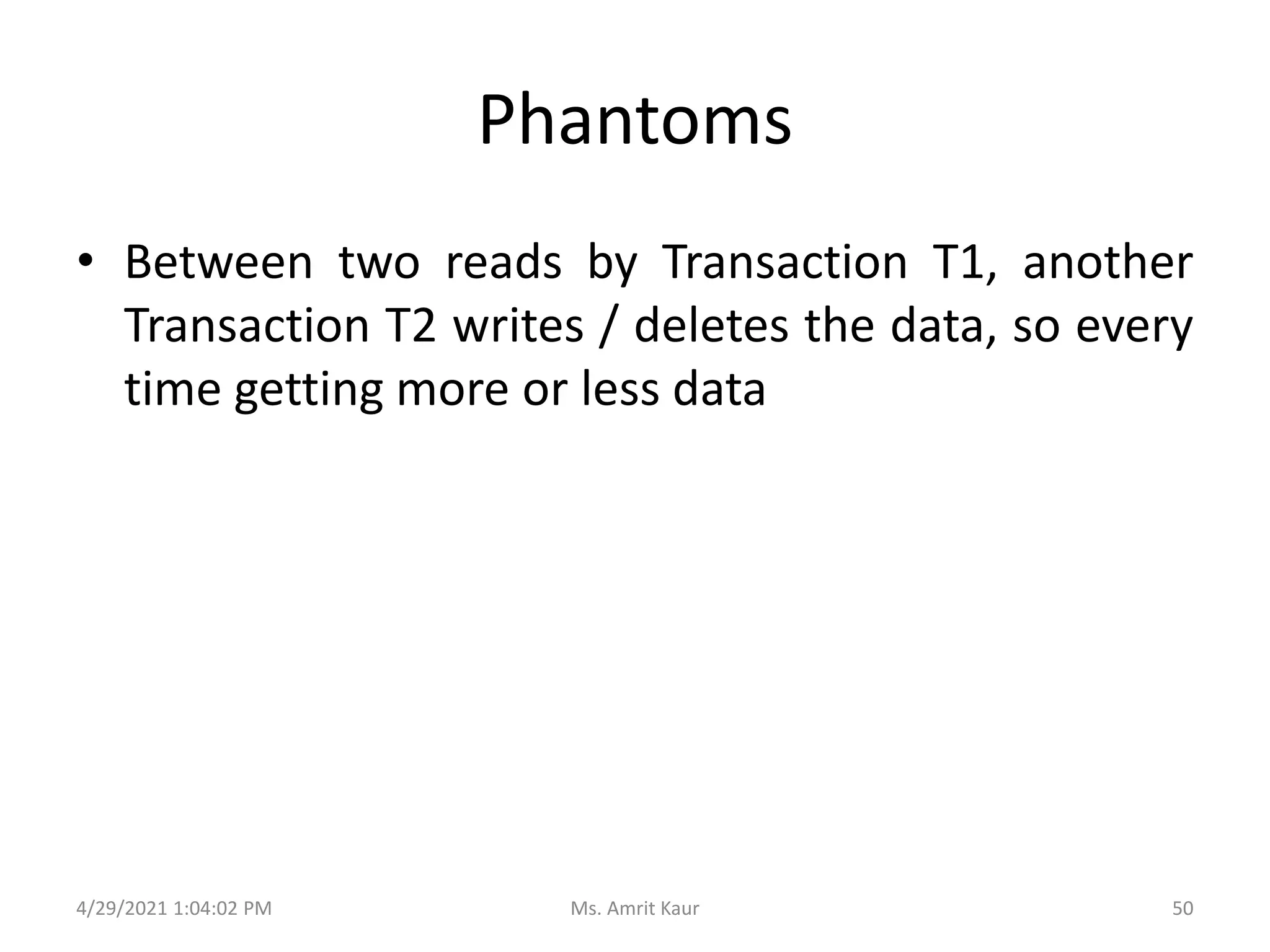 Phantoms

• Between two reads by Transaction T1, another Transaction T2 writes / deletes the data, so every time getting more or less data

4/29/2021 1:04:02 PM

Ms. Amrit Kaur

50